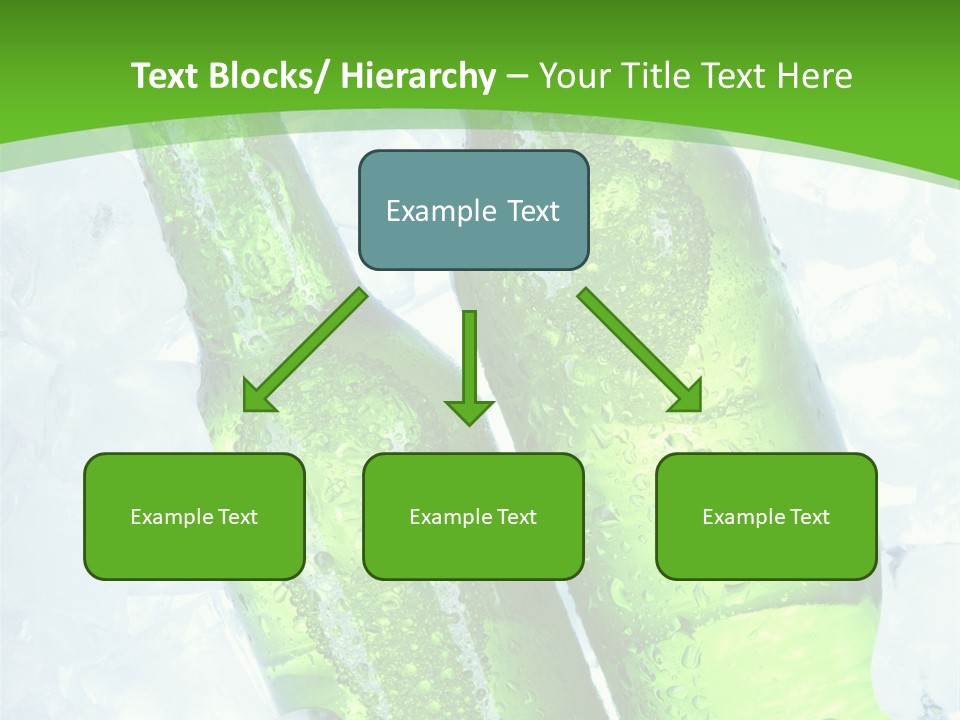 Text Blocks/ Hierarchy – Your Title Text Here

Example Text

Example Text

Example Text

Example Text